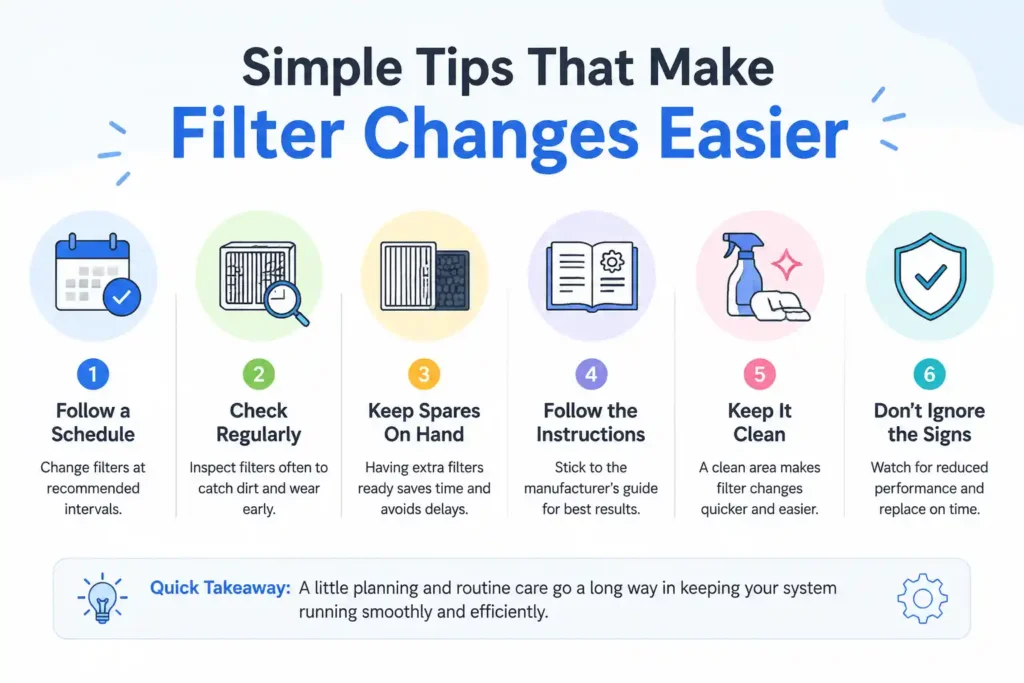 Simple Tips That Make
Filter Changes Easier

1
Follow a Schedule
Change filters at recommended intervals.

2
Check Regularly
Inspect filters often to catch dirt and wear early.

3
Keep Spares On Hand
Having extra filters ready saves time and avoids delays.

4
Follow the Instructions
Stick to the manufacturer's guide for best results.

5
Keep It Clean
A clean area makes filter changes quicker and easier.

6
Don't Ignore the Signs
Watch for reduced performance and replace on time.

Quick Takeaway: A little planning and routine care go a long way in keeping your system running smoothly and efficiently.